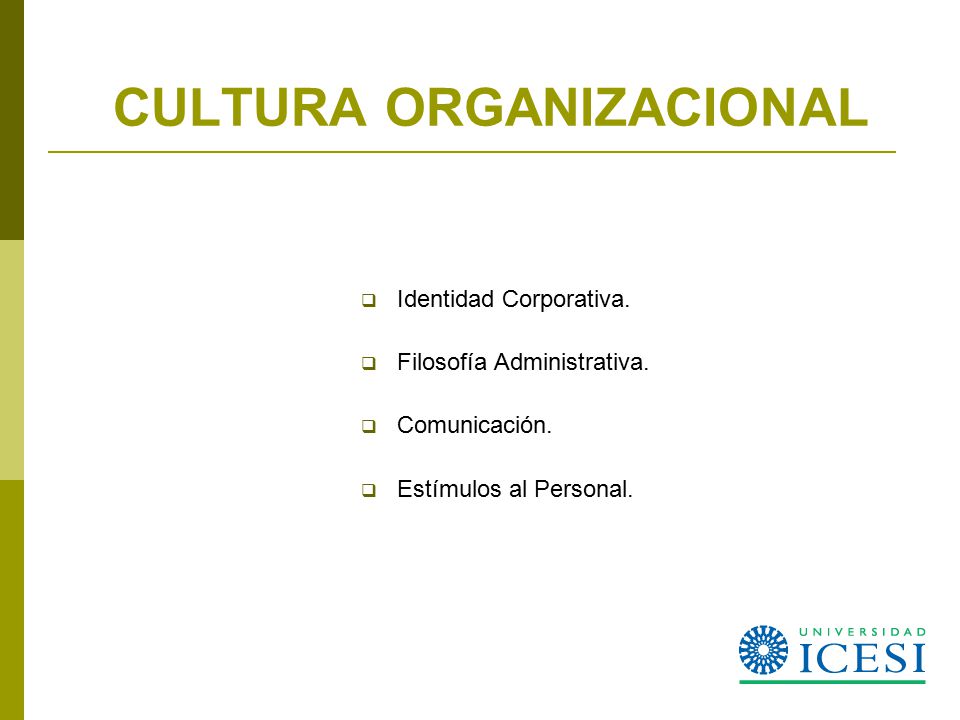 CULTURA ORGANIZACIONAL

- Identidad Corporativa.
- Filosofía Administrativa.
- Comunicación.
- Estímulos al Personal.

UNIVERSIDAD
ICESI